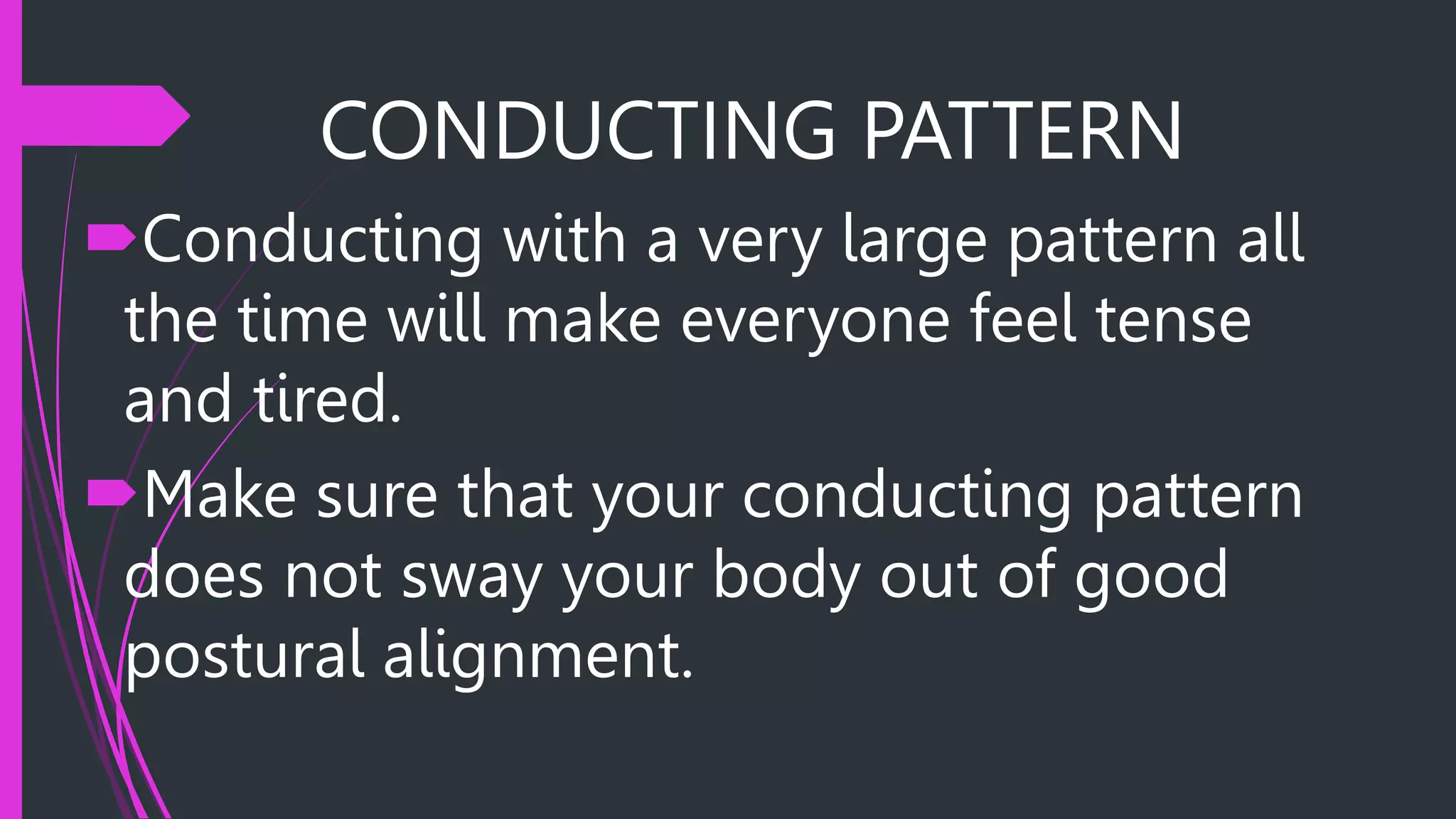 CONDUCTING PATTERN

Conducting with a very large pattern all the time will make everyone feel tense and tired.

Make sure that your conducting pattern does not sway your body out of good postural alignment.